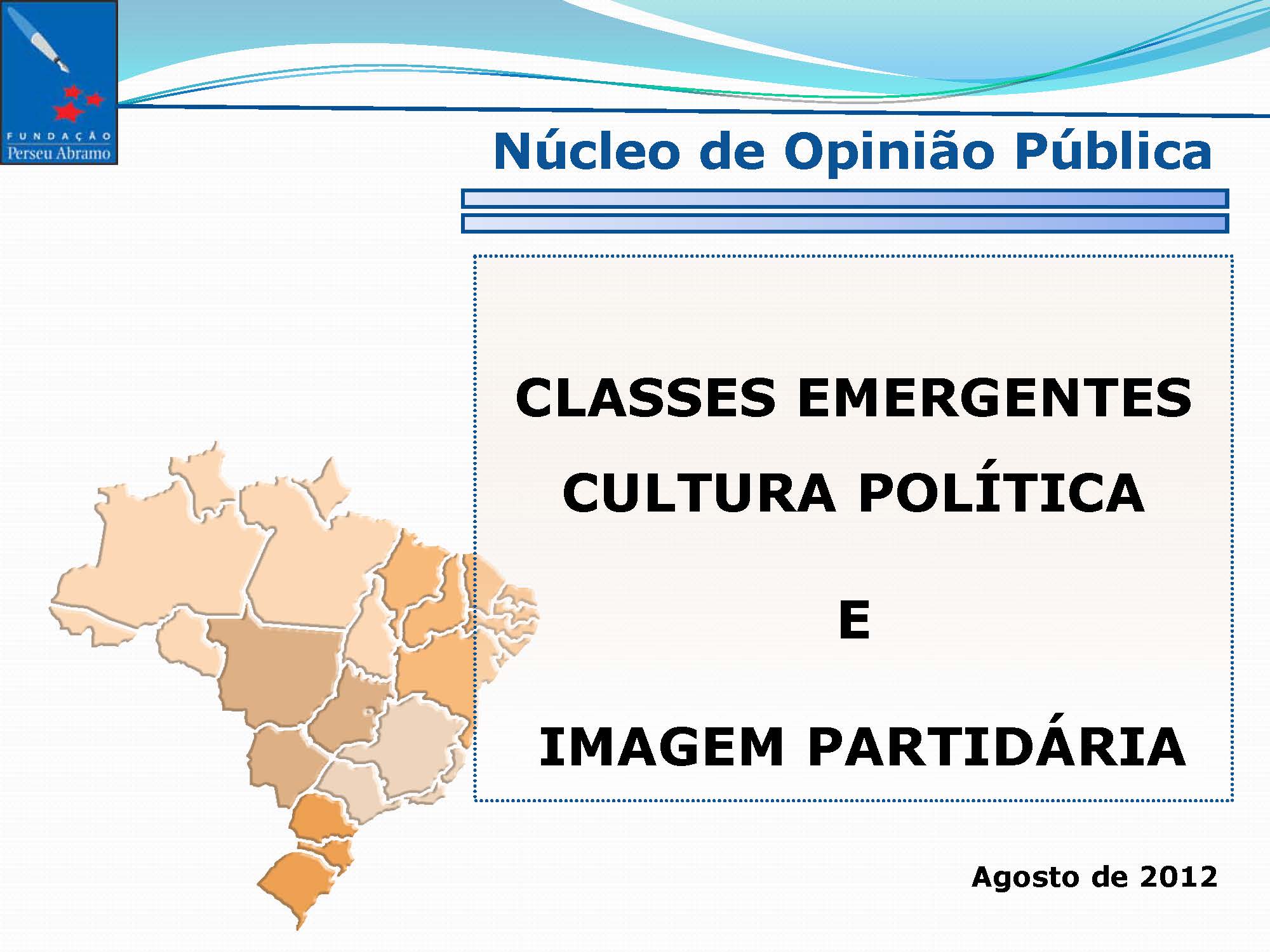 FUNDAÇÃO
Perseu Abramo

Núcleo de Opinião Pública

CLASSES EMERGENTES
CULTURA POLÍTICA

E

IMAGEM PARTIDÁRIA

Agosto de 2012